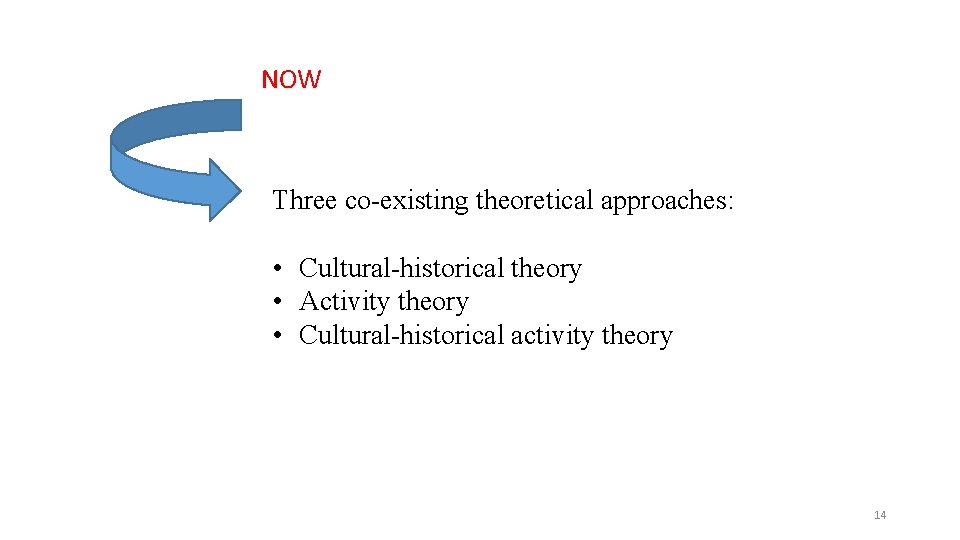 NOW

Three co-existing theoretical approaches:

• Cultural-historical theory
• Activity theory
• Cultural-historical activity theory

14